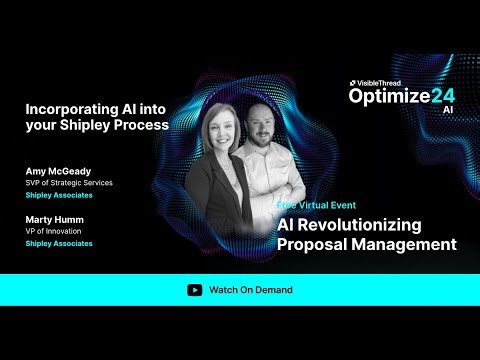 VisibleThread
Optimize24
AI

Incorporating AI into your Shipley Process

Amy McGeady
SVP of Strategic Services
Shipley Associates

Marty Humm
VP of Innovation
Shipley Associates

Free Virtual Event
AI Revolutionizing Proposal Management

Watch On Demand